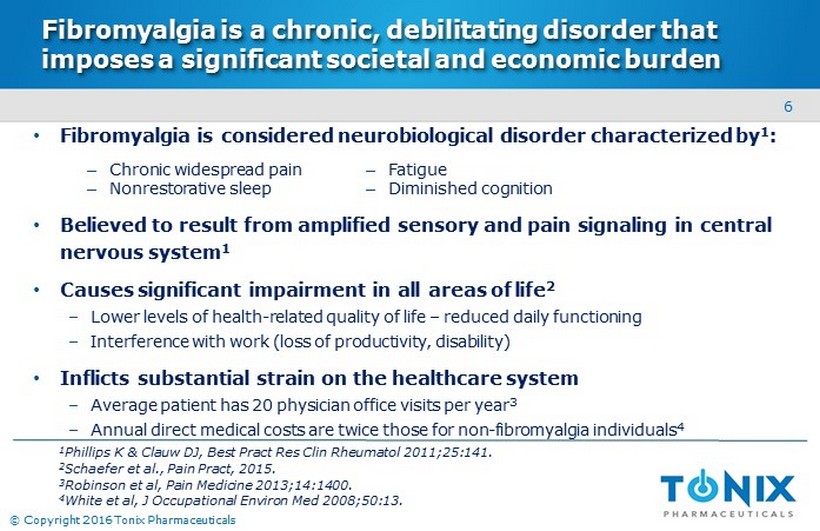 Fibromyalgia is a chronic, debilitating disorder that imposes a significant societal and economic burden

6

• Fibromyalgia is considered neurobiological disorder characterized by$^1$:

– Chronic widespread pain
– Nonrestorative sleep

– Fatigue
– Diminished cognition

• Believed to result from amplified sensory and pain signaling in central nervous system$^1$

• Causes significant impairment in all areas of life$^2$
– Lower levels of health-related quality of life – reduced daily functioning
– Interference with work (loss of productivity, disability)

• Inflicts substantial strain on the healthcare system
– Average patient has 20 physician office visits per year$^3$
– Annual direct medical costs are twice those for non-fibromyalgia individuals$^4$

$^1$Phillips K & Clauw DJ, Best Pract Res Clin Rheumatol 2011;25:141.
$^2$Schaefer et al., Pain Pract, 2015.
$^3$Robinson et al, Pain Medicine 2013;14:1400.
$^4$White et al, J Occupational Environ Med 2008;50:13.

TONIX
PHARMACEUTICALS

© Copyright 2016 Tonix Pharmaceuticals